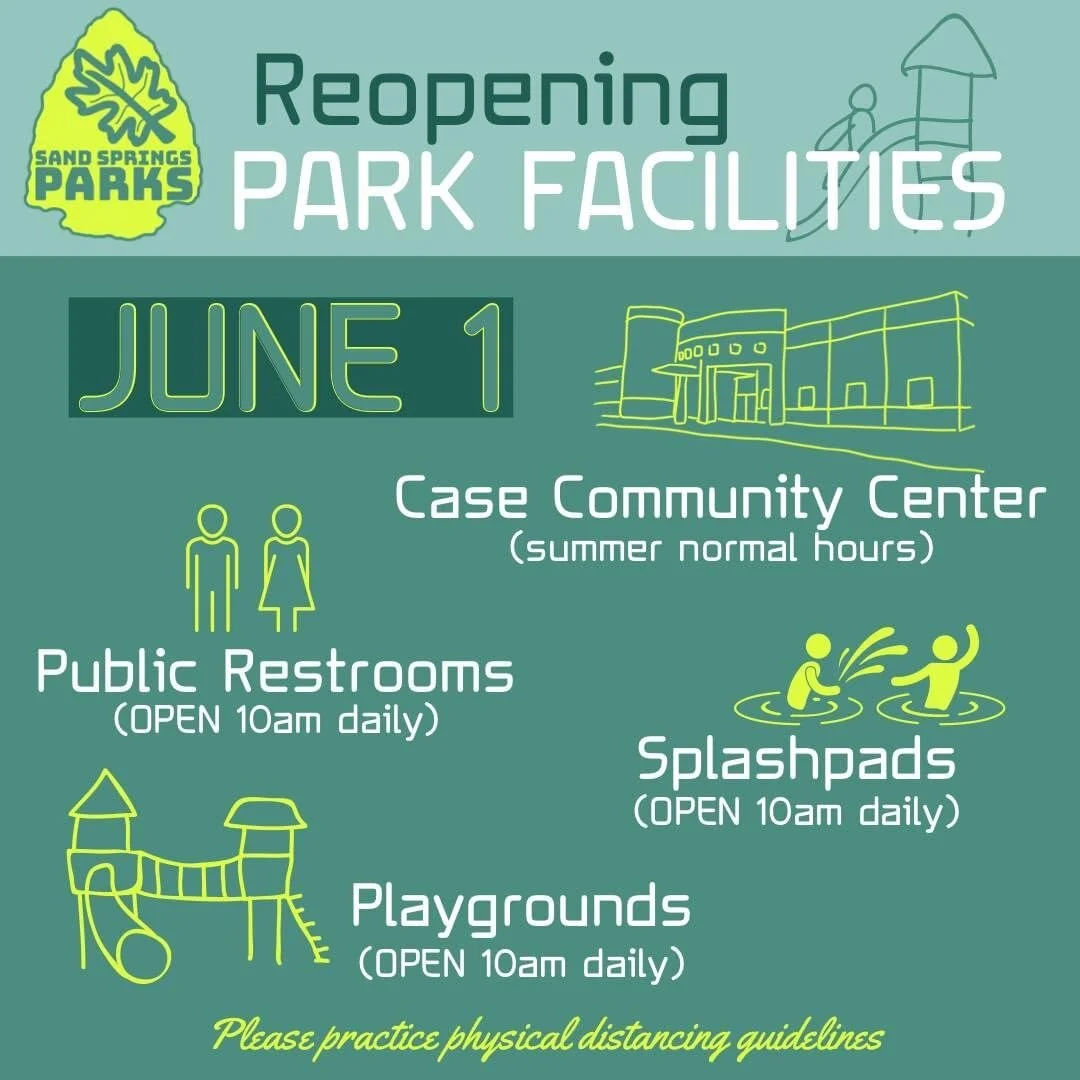 SAND SPRINGS PARKS

Reopening
PARK FACILITIES

JUNE 1

Case Community Center
(summer normal hours)

Public Restrooms
(OPEN 10am daily)

Splashpads
(OPEN 10am daily)

Playgrounds
(OPEN 10am daily)

Please practice physical distancing guidelines